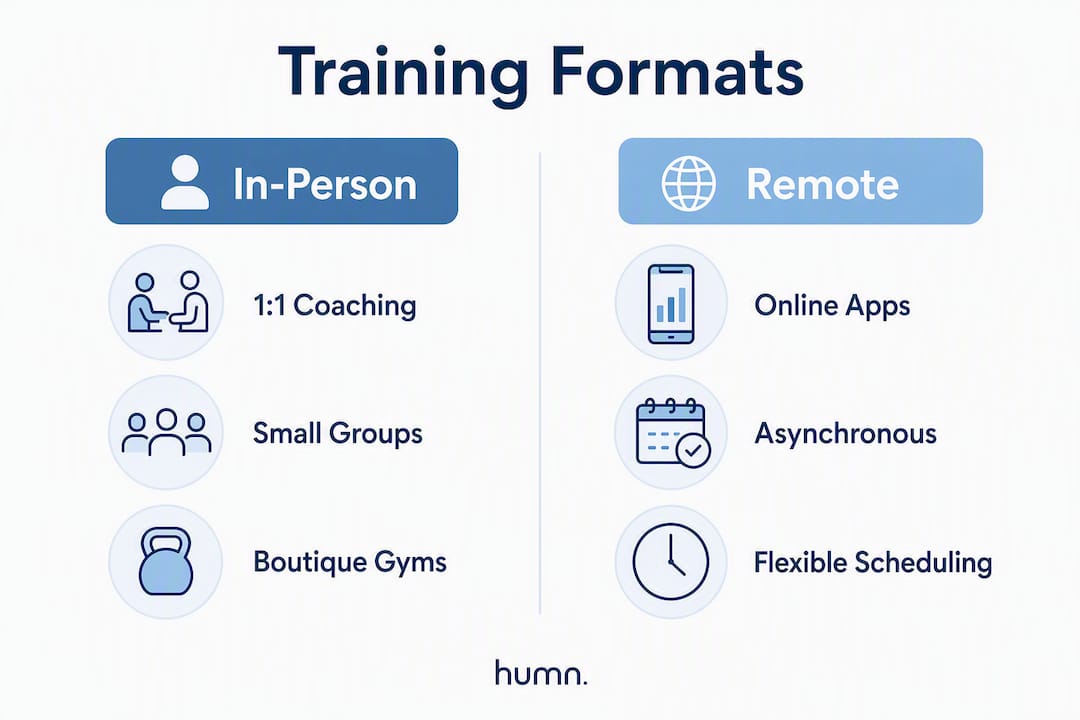 Training Formats

In-Person

1:1 Coaching

Small Groups

Boutique Gyms

Remote

Online Apps

Asynchronous

Flexible Scheduling

humn.